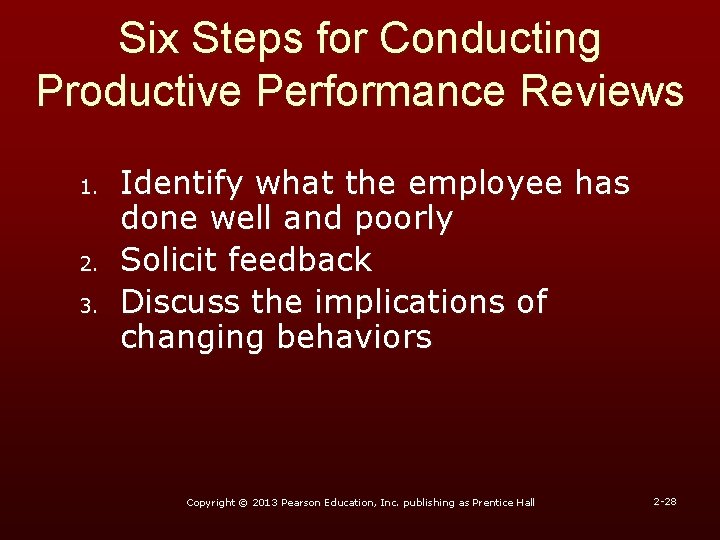 Six Steps for Conducting Productive Performance Reviews

1. Identify what the employee has done well and poorly
2. Solicit feedback
3. Discuss the implications of changing behaviors

Copyright © 2013 Pearson Education, Inc. publishing as Prentice Hall

2-28